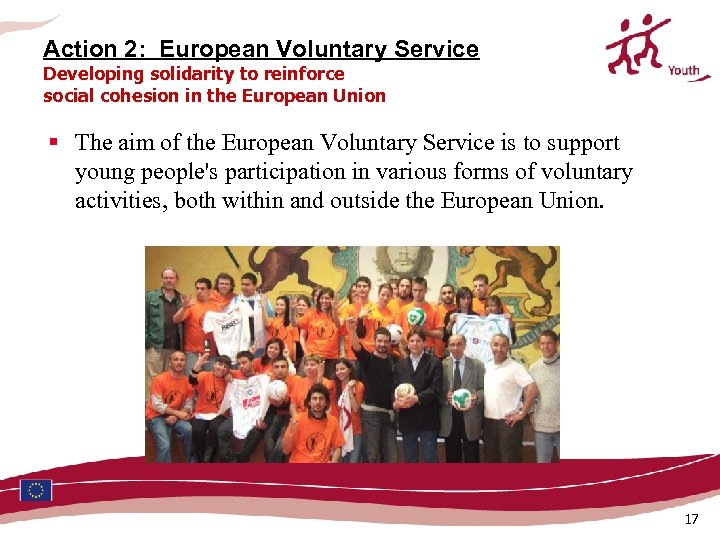 Action 2: European Voluntary Service
Developing solidarity to reinforce social cohesion in the European Union

Youth

▪ The aim of the European Voluntary Service is to support young people's participation in various forms of voluntary activities, both within and outside the European Union.

17